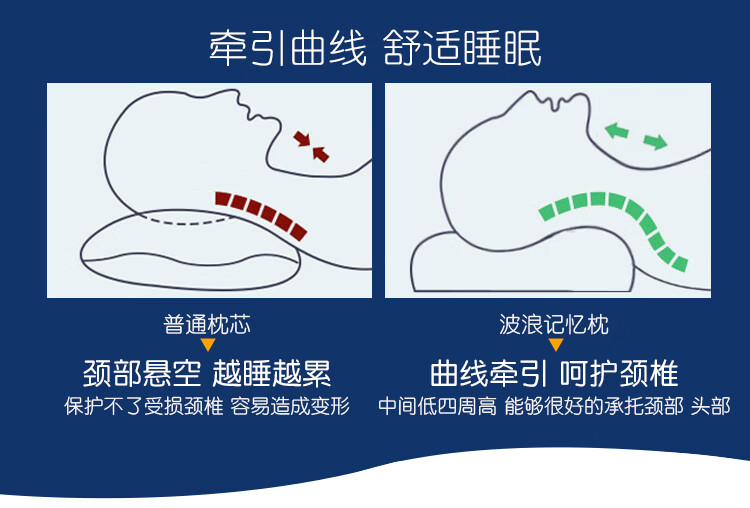 牵引曲线 舒适睡眠

普通枕芯

颈部悬空 越睡越累

保护不了受损颈椎 容易造成变形

波浪记忆枕

曲线牵引 呵护颈椎

中间低四周高 能够很好的承托颈部 头部